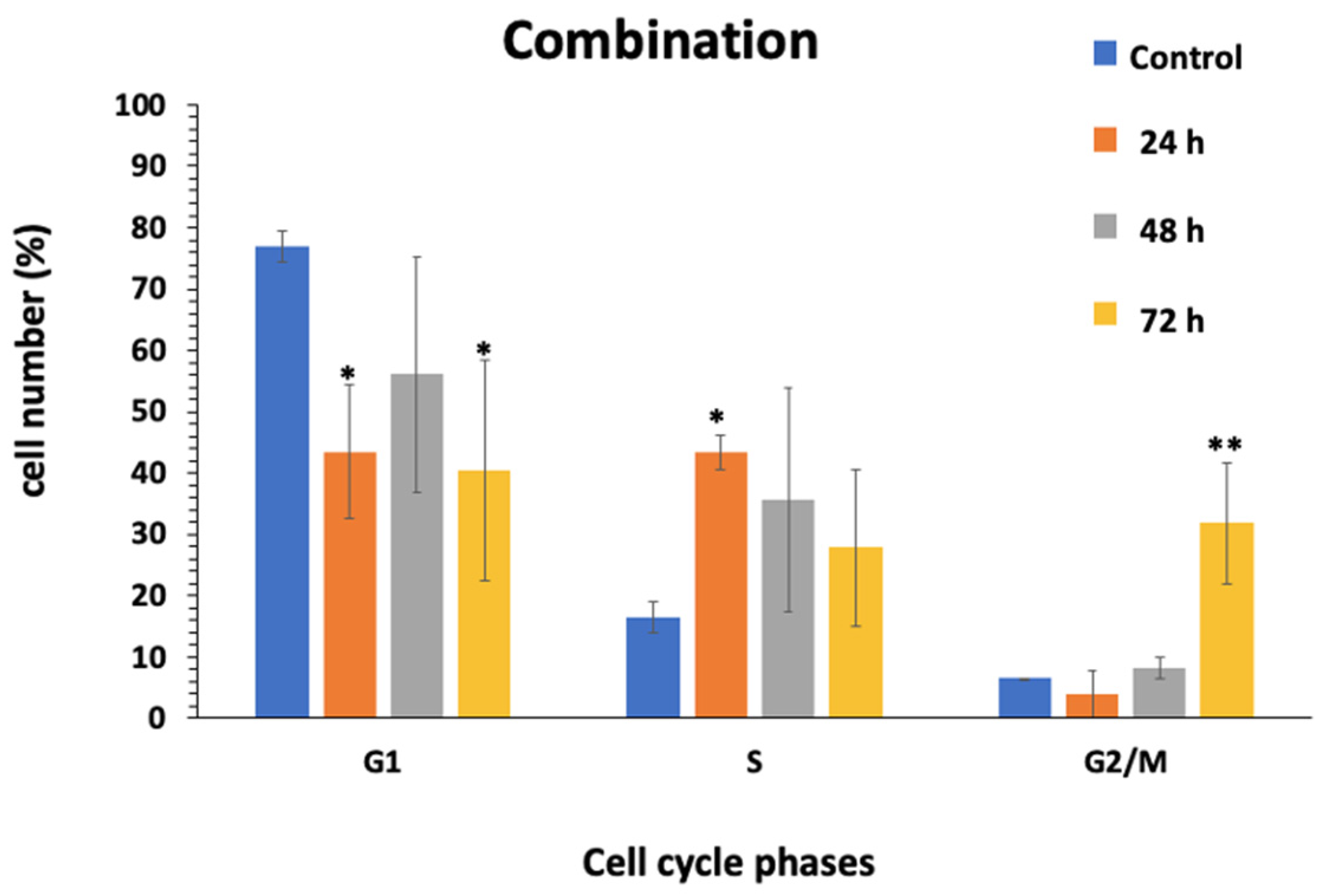 Combination

Control
24 h
48 h
72 h

cell number (%)

100
90
80
70
60
50
40
30
20
10
0

*
*
*
**

G1
S
G2/M

Cell cycle phases